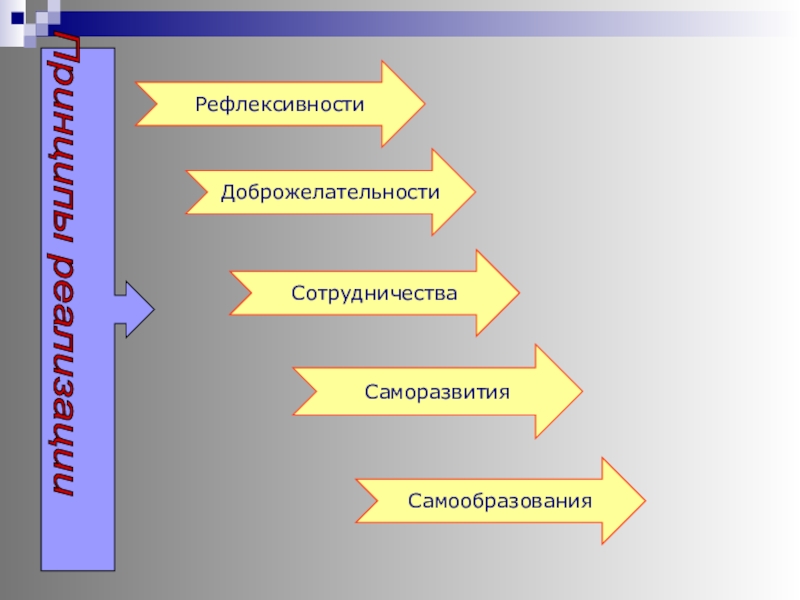 Принципы реализации

Рефлексивности

Доброжелательности

Сотрудничества

Саморазвития

Самообразования